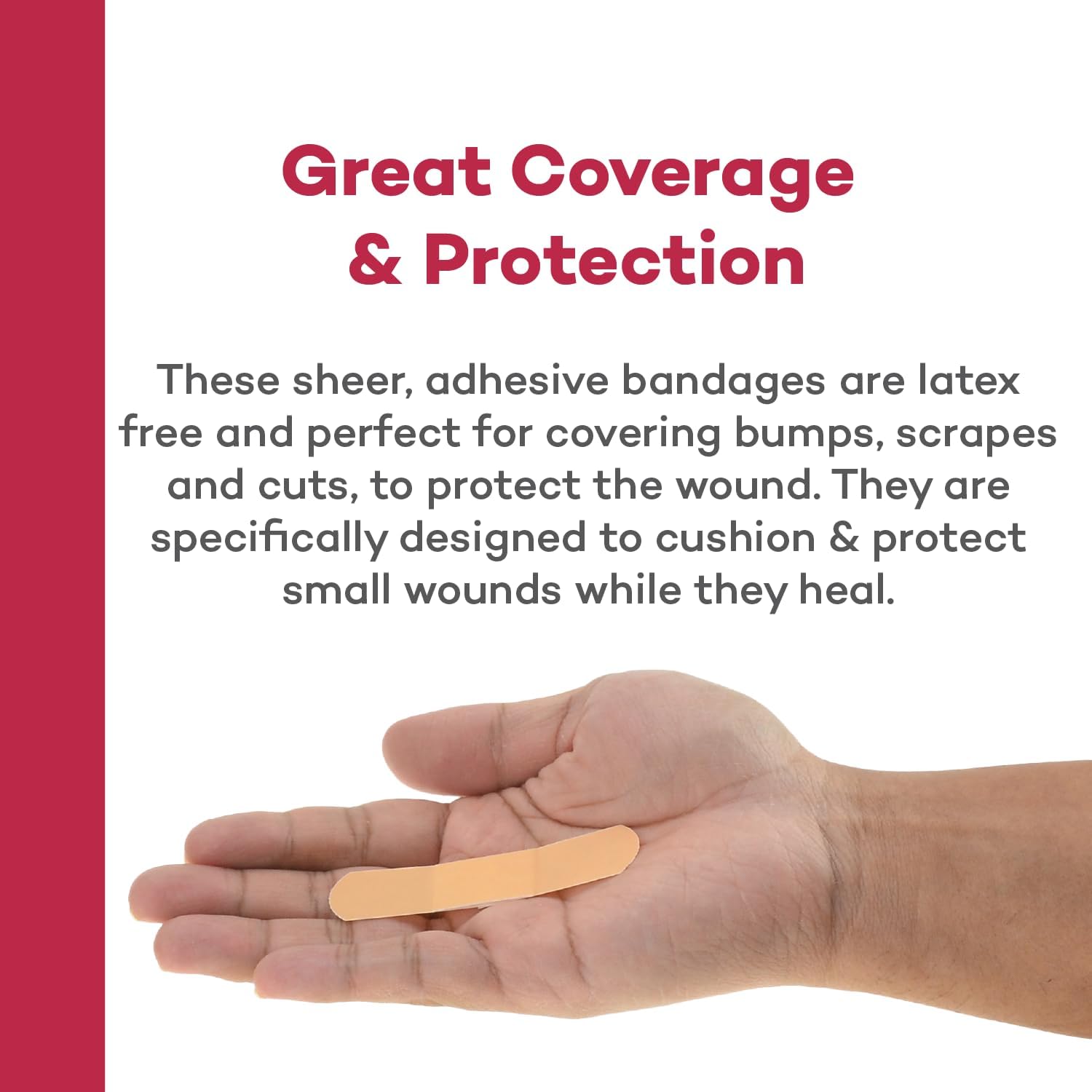 Great Coverage & Protection

These sheer, adhesive bandages are latex free and perfect for covering bumps, scrapes and cuts, to protect the wound. They are specifically designed to cushion & protect small wounds while they heal.